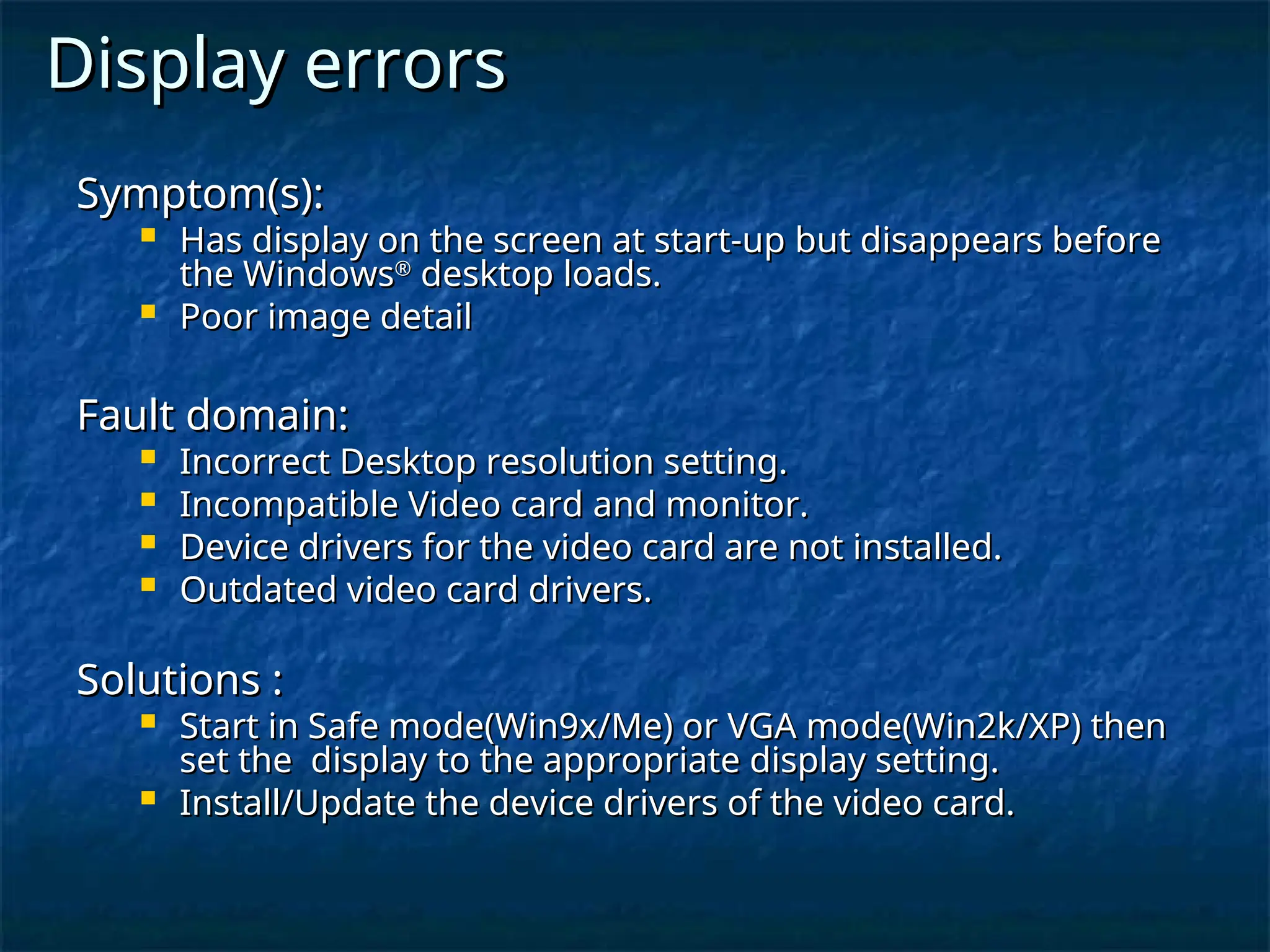 Display errors

Symptom(s):

- Has display on the screen at start-up but disappears before the Windows® desktop loads.
- Poor image detail

Fault domain:

- Incorrect Desktop resolution setting.
- Incompatible Video card and monitor.
- Device drivers for the video card are not installed.
- Outdated video card drivers.

Solutions :

- Start in Safe mode(Win9x/Me) or VGA mode(Win2k/XP) then set the  display to the appropriate display setting.
- Install/Update the device drivers of the video card.